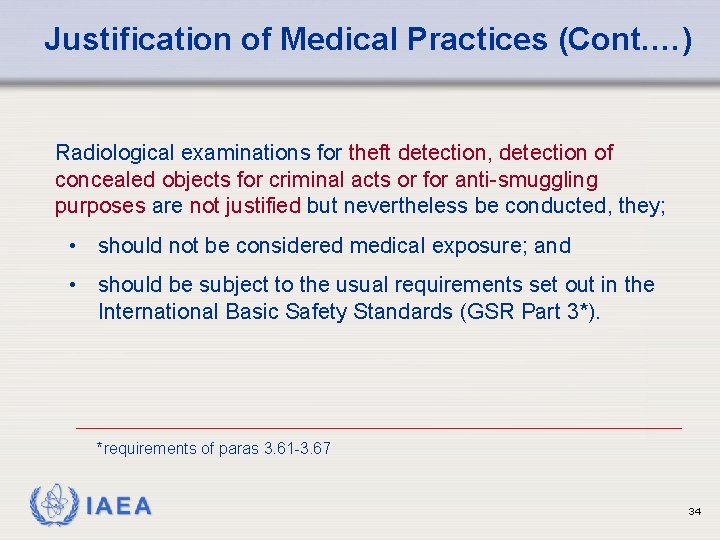 Justification of Medical Practices (Cont.…)

Radiological examinations for theft detection, detection of concealed objects for criminal acts or for anti-smuggling purposes are not justified but nevertheless be conducted, they;

• should not be considered medical exposure; and

• should be subject to the usual requirements set out in the International Basic Safety Standards (GSR Part 3*).

*requirements of paras 3.61-3.67

IAEA

34